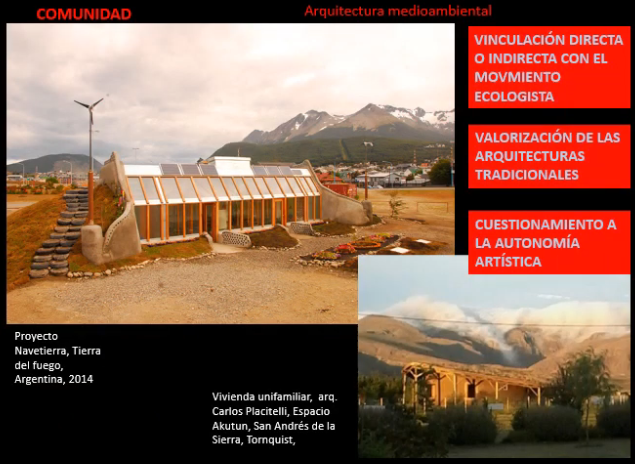 COMUNIDAD

Arquitectura medioambiental

VINCULACIÓN DIRECTA O INDIRECTA CON EL MOVMIENTO ECOLOGISTA

VALORIZACIÓN DE LAS ARQUITECTURAS TRADICIONALES

CUESTIONAMIENTO A LA AUTONOMÍA ARTÍSTICA

Proyecto Navetierra, Tierra del fuego, Argentina, 2014

Vivienda unifamiliar, arq. Carlos Placitelli, Espacio Akutun, San Andrés de la Sierra, Tornquist,